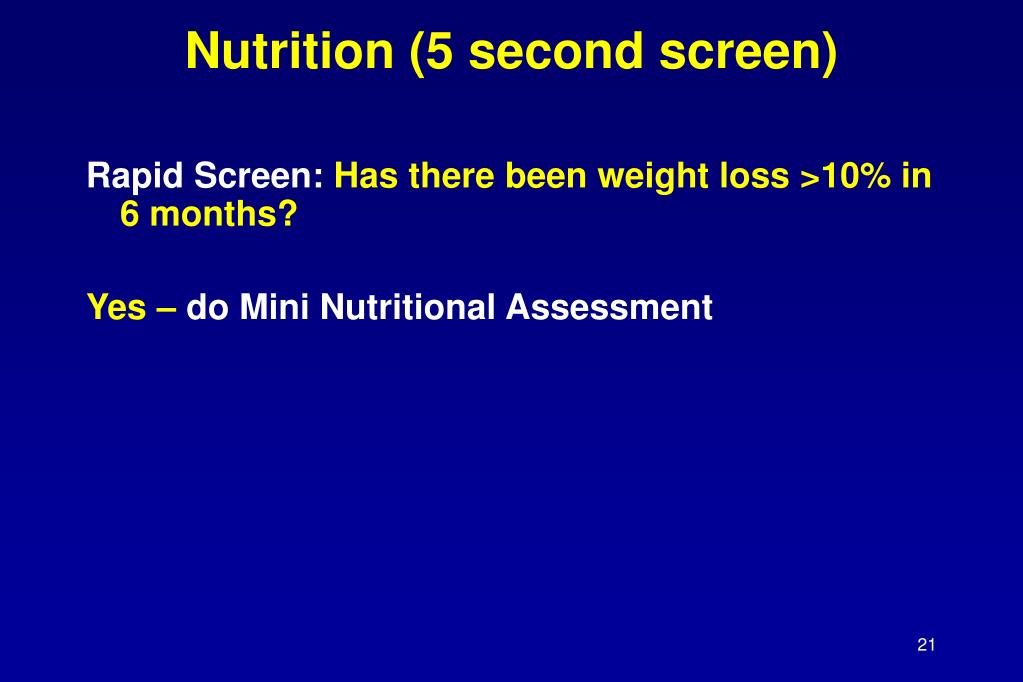 Nutrition (5 second screen)

Rapid Screen: Has there been weight loss >10% in 6 months?

Yes – do Mini Nutritional Assessment

21